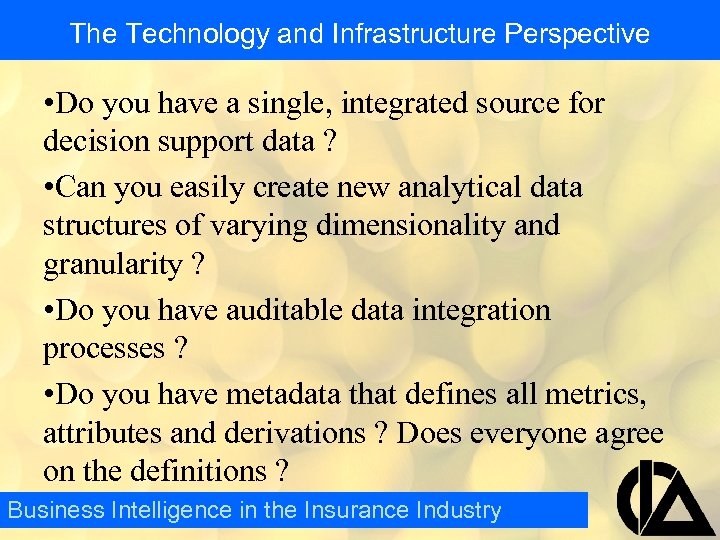 The Technology and Infrastructure Perspective

•Do you have a single, integrated source for decision support data ?

•Can you easily create new analytical data structures of varying dimensionality and granularity ?

•Do you have auditable data integration processes ?

•Do you have metadata that defines all metrics, attributes and derivations ? Does everyone agree on the definitions ?

Business Intelligence in the Insurance Industry